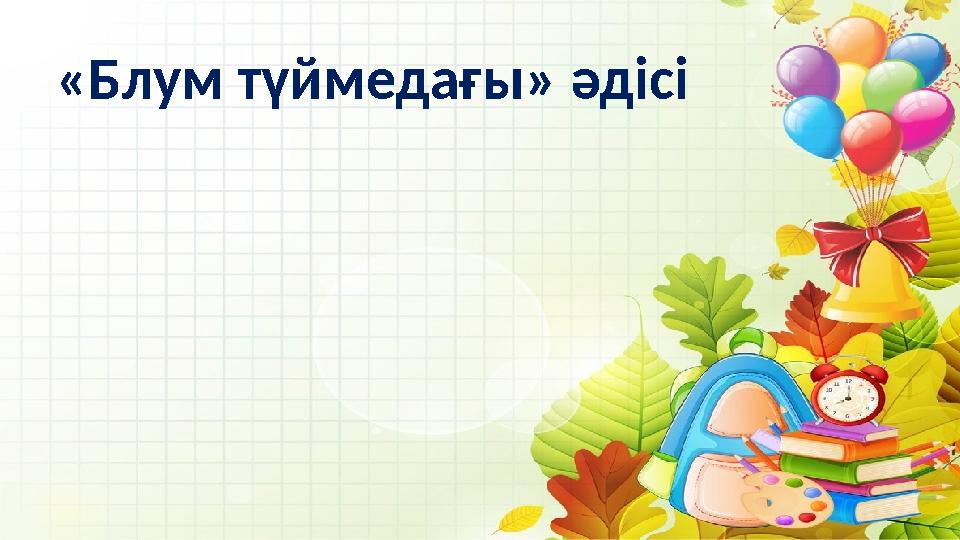 «Блум түймедағы» әдісі